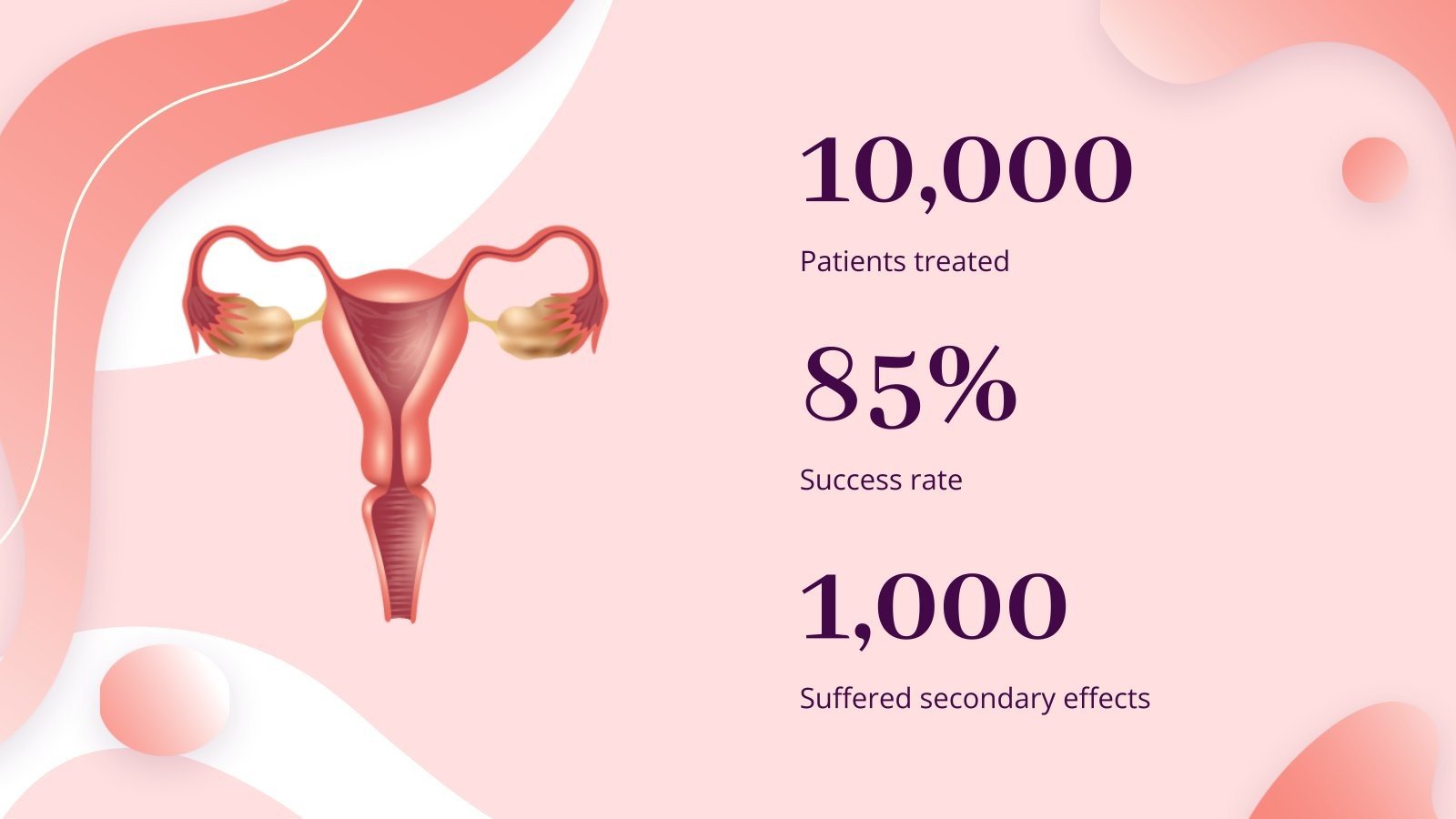 10,000

Patients treated

85%

Success rate

1,000

Suffered secondary effects